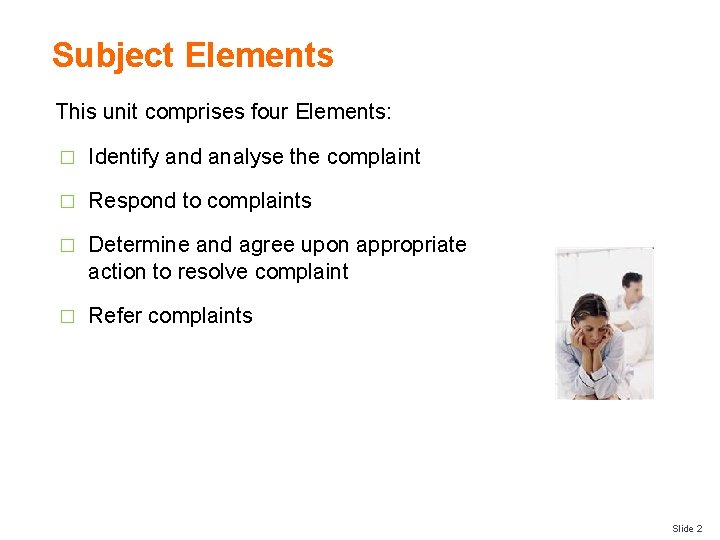 Subject Elements

This unit comprises four Elements:

□ Identify and analyse the complaint

□ Respond to complaints

□ Determine and agree upon appropriate action to resolve complaint

□ Refer complaints

Slide 2